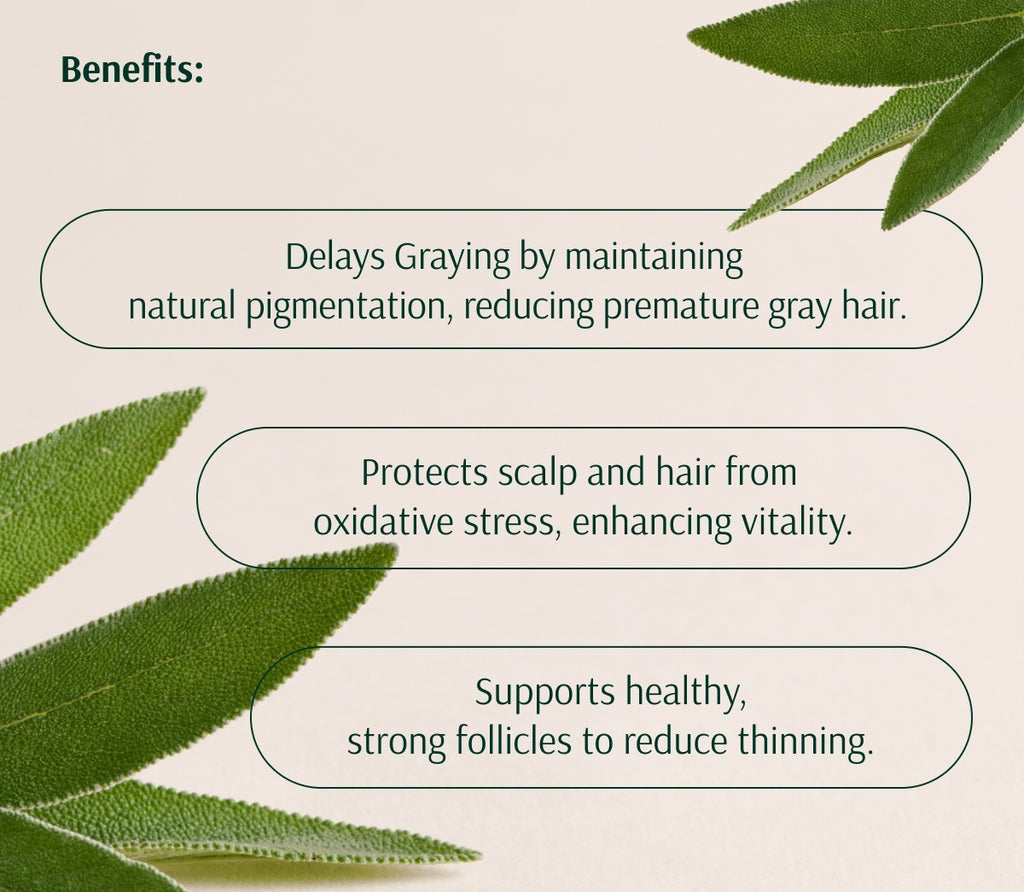 Benefits:

Delays Graying by maintaining natural pigmentation, reducing premature gray hair.

Protects scalp and hair from oxidative stress, enhancing vitality.

Supports healthy, strong follicles to reduce thinning.